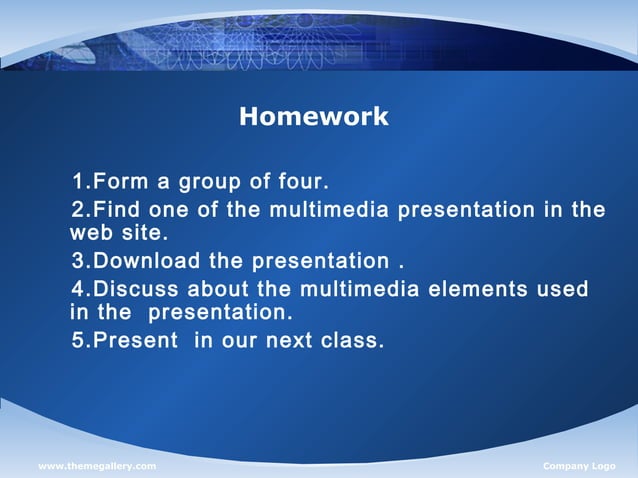 Homework

1.Form a group of four.
2.Find one of the multimedia presentation in the web site.
3.Download the presentation .
4.Discuss about the multimedia elements used in the presentation.
5.Present in our next class.

www.themegallery.com

Company Logo